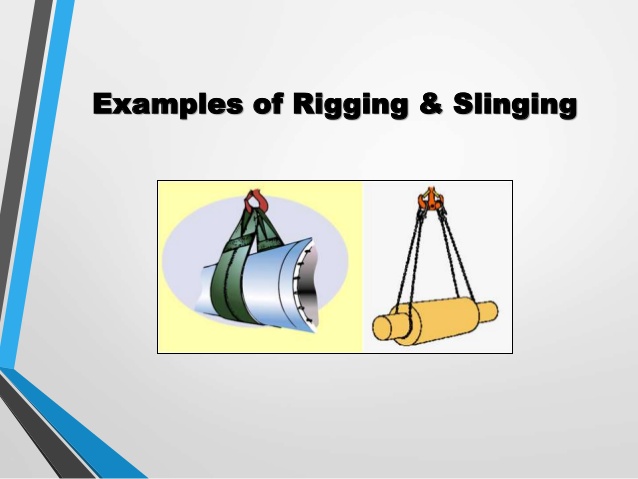 Examples of Rigging & Slinging